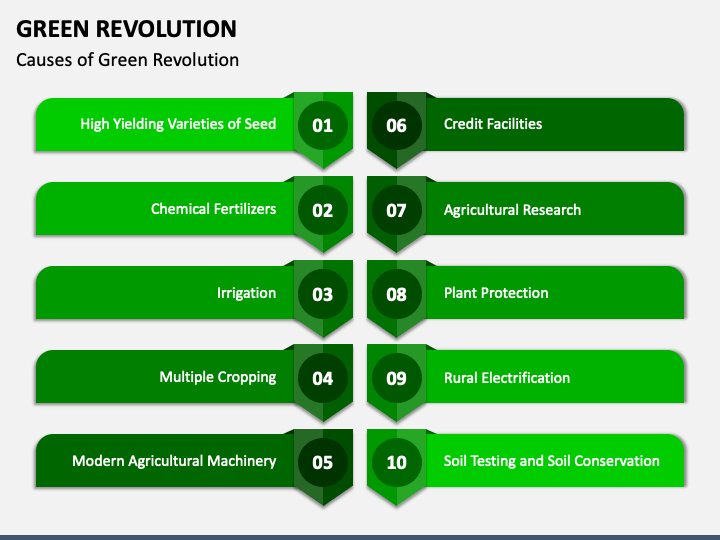 GREEN REVOLUTION
Causes of Green Revolution

High Yielding Varieties of Seed 01
Chemical Fertilizers 02
Irrigation 03
Multiple Cropping 04
Modern Agricultural Machinery 05

06 Credit Facilities
07 Agricultural Research
08 Plant Protection
09 Rural Electrification
10 Soil Testing and Soil Conservation